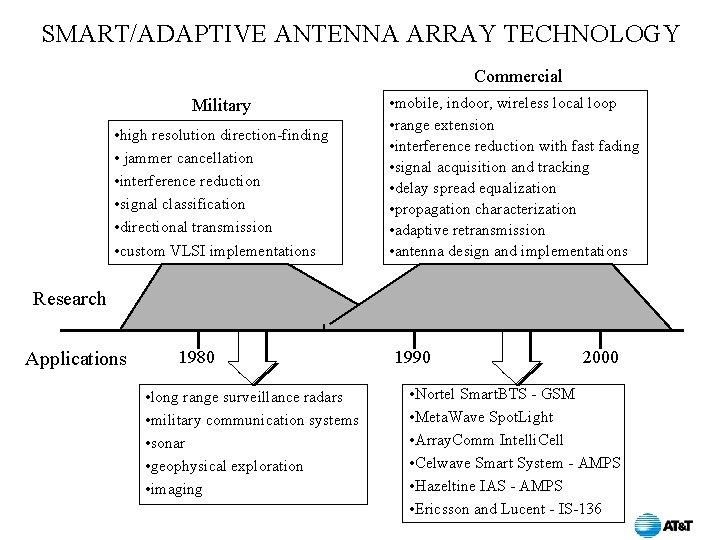 SMART/ADAPTIVE ANTENNA ARRAY TECHNOLOGY

Military

•high resolution direction-finding
• jammer cancellation
•interference reduction
•signal classification
•directional transmission
•custom VLSI implementations

Commercial

•mobile, indoor, wireless local loop
•range extension
•interference reduction with fast fading
•signal acquisition and tracking
•delay spread equalization
•propagation characterization
•adaptive retransmission
•antenna design and implementations

Research

Applications

1980

1990

2000

•long range surveillance radars
•military communication systems
•sonar
•geophysical exploration
•imaging

•Nortel SmartBTS - GSM
•MetaWave SpotLight
•ArrayComm IntelliCell
•Celwave Smart System - AMPS
•Hazeltine IAS - AMPS
•Ericsson and Lucent - IS-136

AT&T